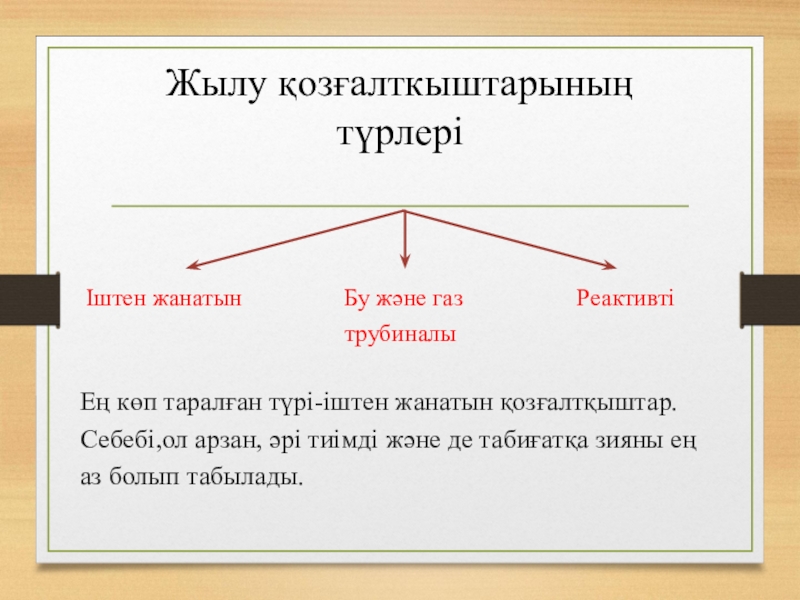 Жылу қозғалткыштарының түрлері

Іштен жанатын

Бу және газ трубиналы

Реактивті

Ең көп таралған түрі-іштен жанатын қозғалтқыштар. Себебі,ол арзан, әрі тиімді және де табиғатқа зияны ең аз болып табылады.